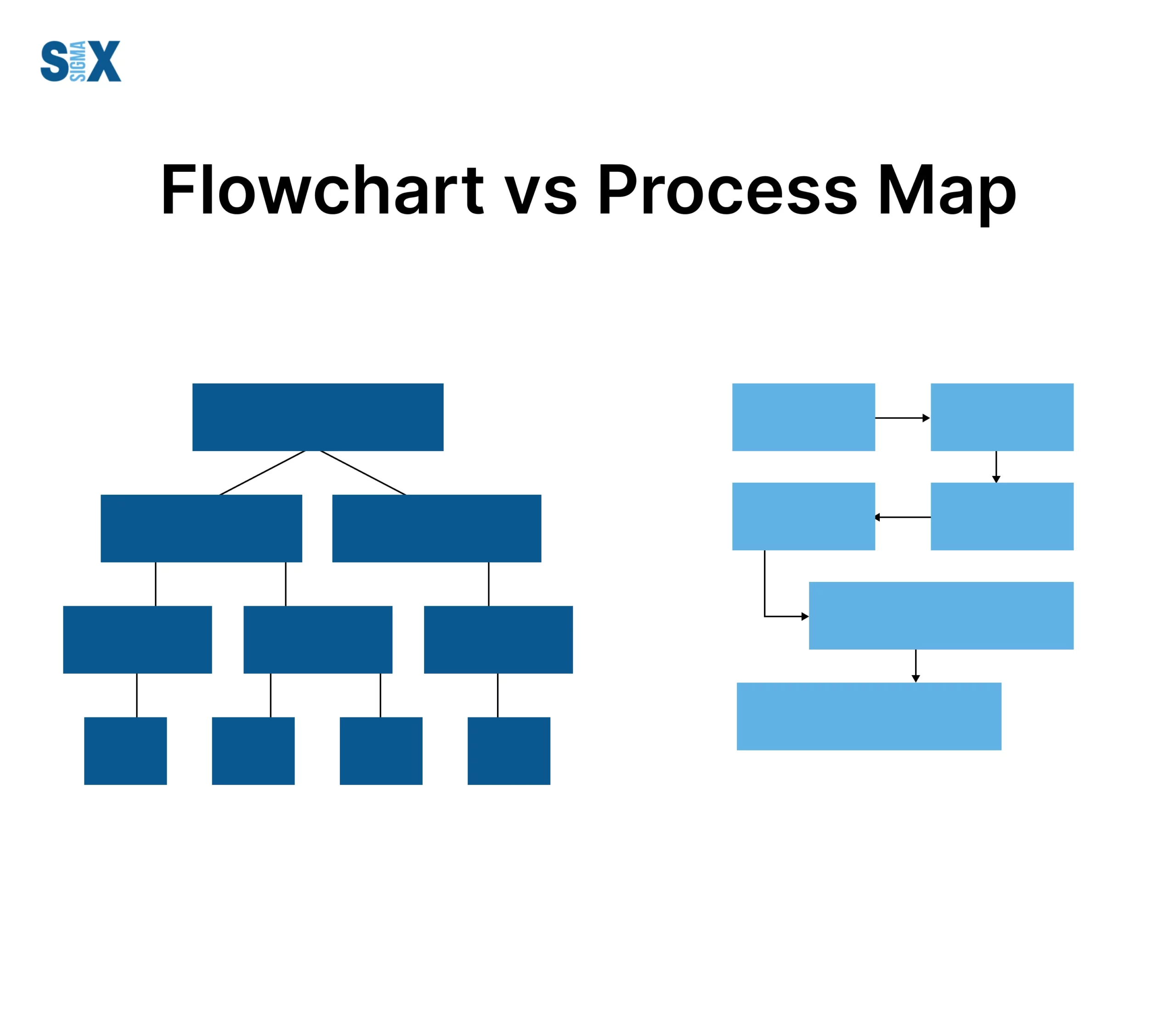 S SIGMA X

Flowchart vs Process Map